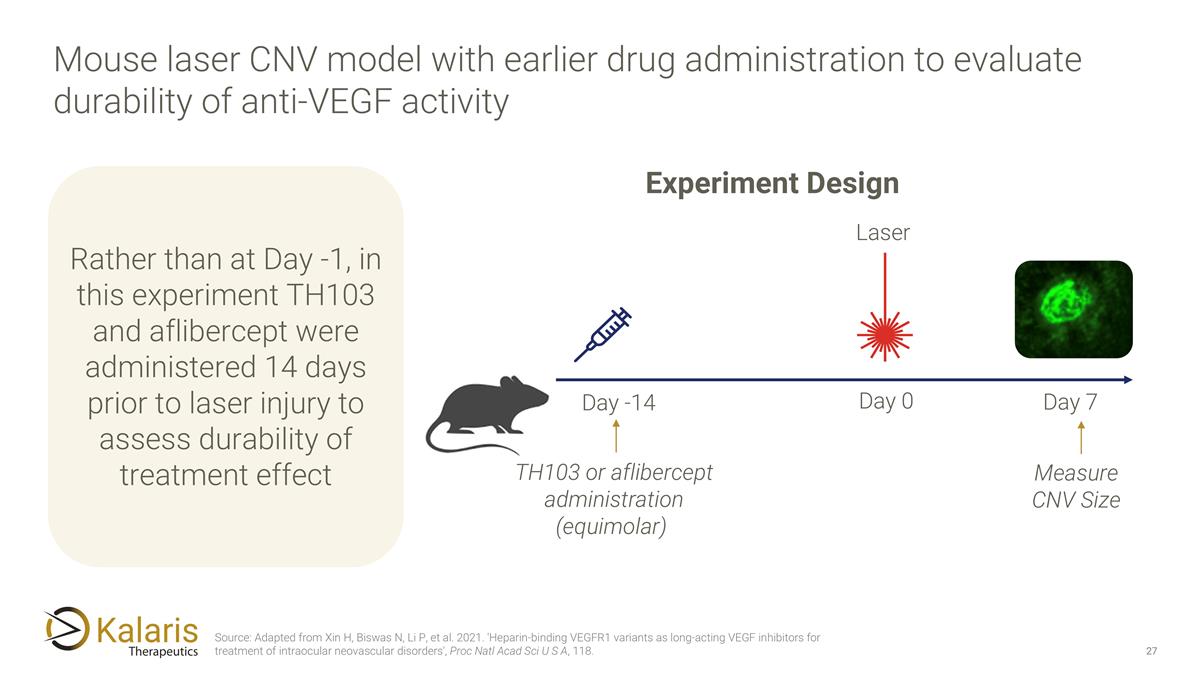 Mouse laser CNV model with earlier drug administration to evaluate durability of anti-VEGF activity

Rather than at Day -1, in this experiment TH103 and aflibercept were administered 14 days prior to laser injury to assess durability of treatment effect

Experiment Design

Laser

Day -14

Day 0

Day 7

TH103 or aflibercept administration (equimolar)

Measure CNV Size

Kalaris Therapeutics

Source: Adapted from Xin H, Biswas N, Li P, et al. 2021. 'Heparin-binding VEGFR1 variants as long-acting VEGF inhibitors for treatment of intraocular neovascular disorders', Proc Natl Acad Sci U S A, 118.

27